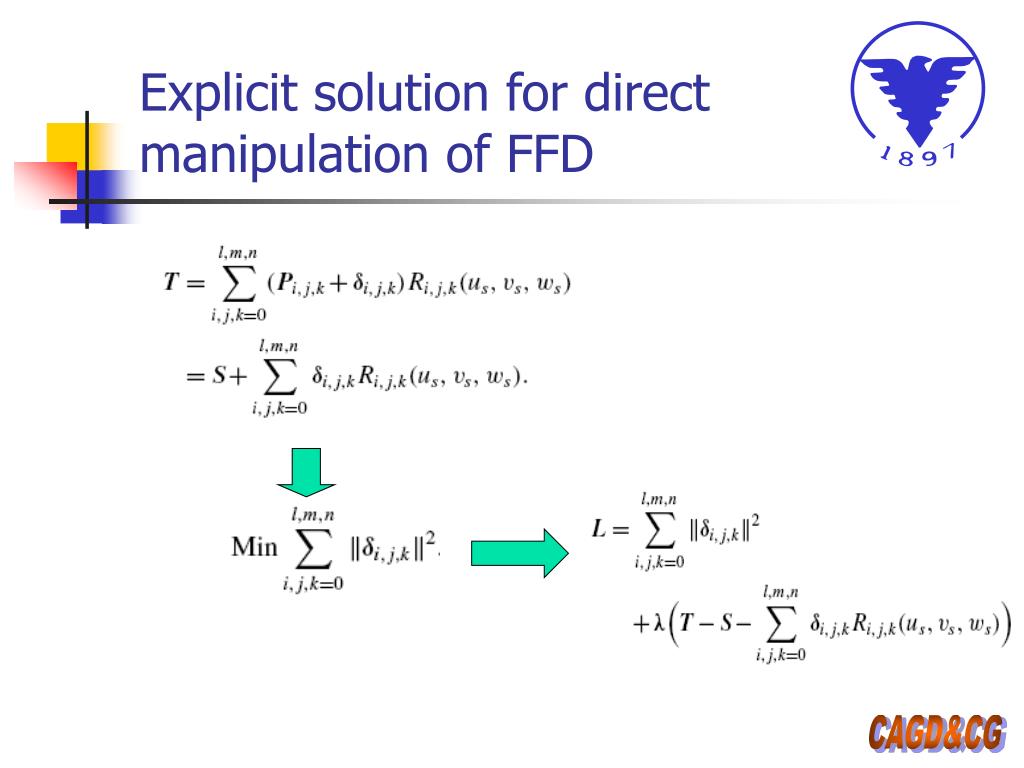 Explicit solution for direct manipulation of FFD

1891

$T = \sum_{i,j,k=0}^{l,m,n} (P_{i,j,k} + \delta_{i,j,k}) R_{i,j,k}(u_s, v_s, w_s)$

$= S + \sum_{i,j,k=0}^{l,m,n} \delta_{i,j,k} R_{i,j,k}(u_s, v_s, w_s).$

$\text{Min} \sum_{i,j,k=0}^{l,m,n} \|\delta_{i,j,k}\|^2.$

$L = \sum_{i,j,k=0}^{l,m,n} \|\delta_{i,j,k}\|^2$

$+ \lambda \left( T - S - \sum_{i,j,k=0}^{l,m,n} \delta_{i,j,k} R_{i,j,k}(u_s, v_s, w_s) \right)$

CAGD&CG